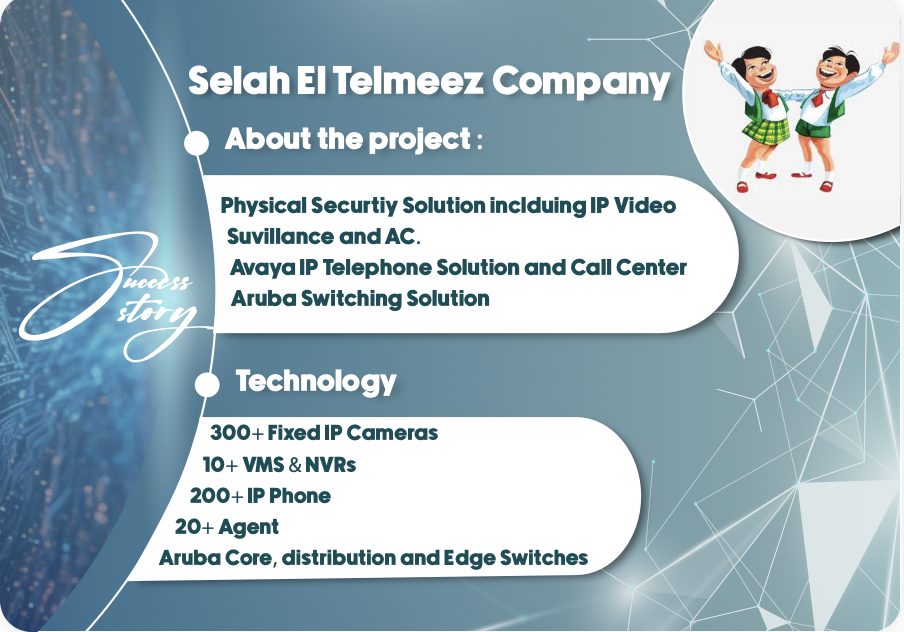 Selah El Telmeez Company

About the project :

Physical Securtiy Solution inclduing IP Video Suvillance and AC.
Avaya IP Telephone Solution and Call Center
Aruba Switching Solution

Success story

Technology

300+ Fixed IP Cameras
10+ VMS & NVRs
200+ IP Phone
20+ Agent
Aruba Core, distribution and Edge Switches